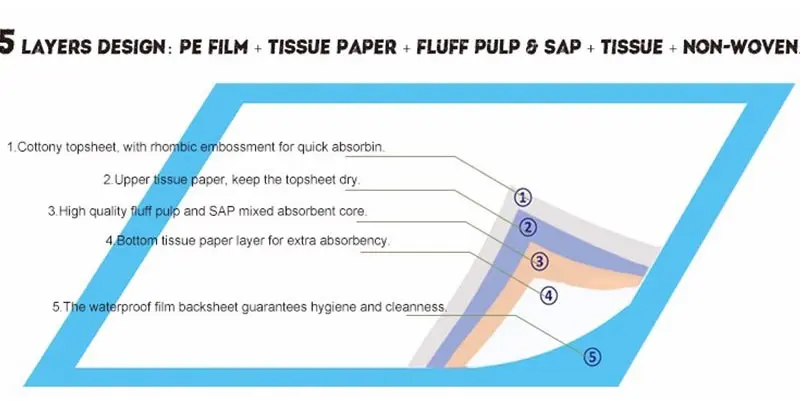 5 LAYERS DESIGN: PE FILM + TISSUE PAPER + FLUFF PULP & SAP + TISSUE + NON-WOVEN

1.Cottony topsheet, with rhombic embossment for quick absorbin.

2.Upper tissue paper, keep the topsheet dry.

3.High quality fluff pulp and SAP mixed absorbent core.

4.Bottom tissue paper layer for extra absorbency.

5.The waterproof film backsheet guarantees hygiene and cleanness.

①
②
③
④
⑤